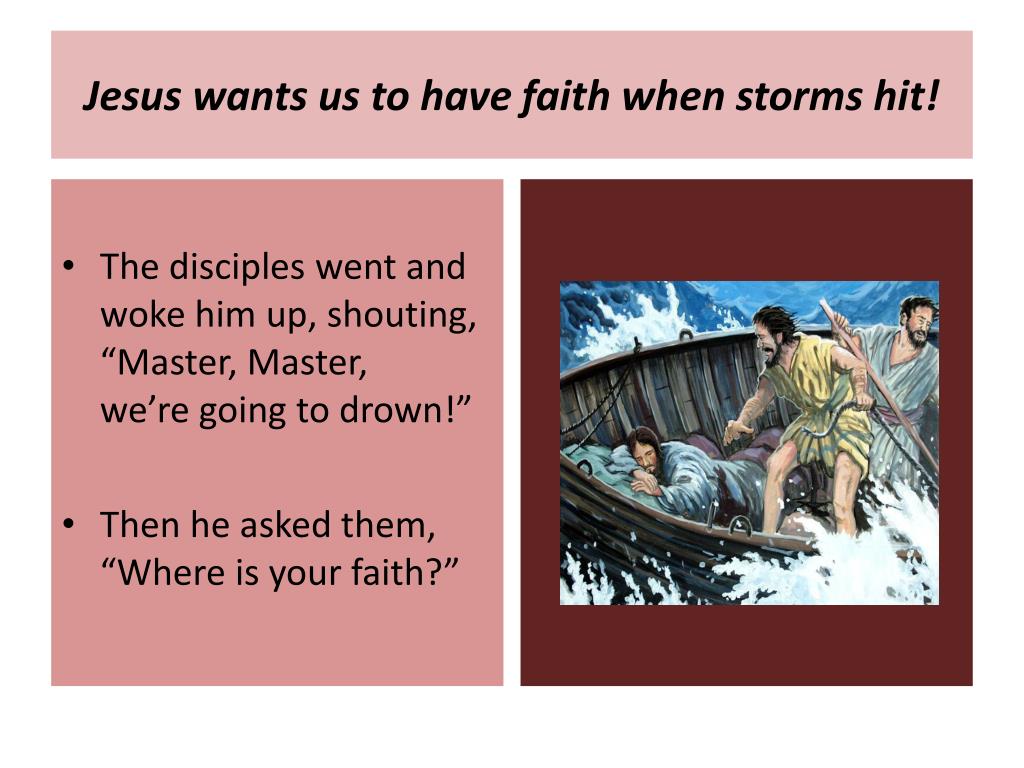 Jesus wants us to have faith when storms hit!

• The disciples went and woke him up, shouting, “Master, Master, we’re going to drown!”

• Then he asked them, “Where is your faith?”